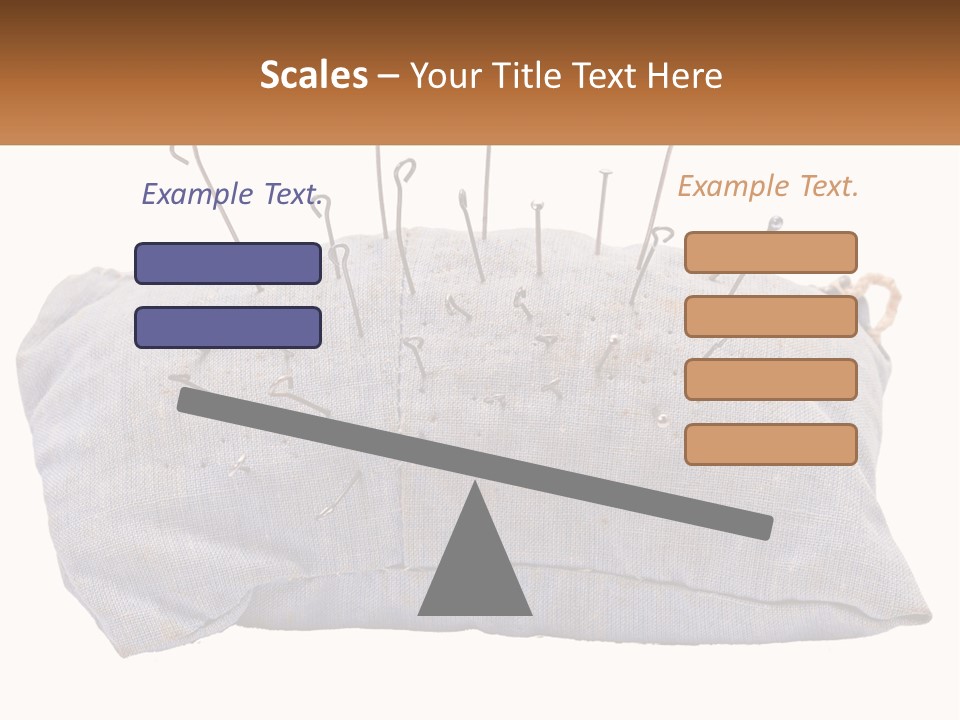 Scales – Your Title Text Here

Example Text.

Example Text.